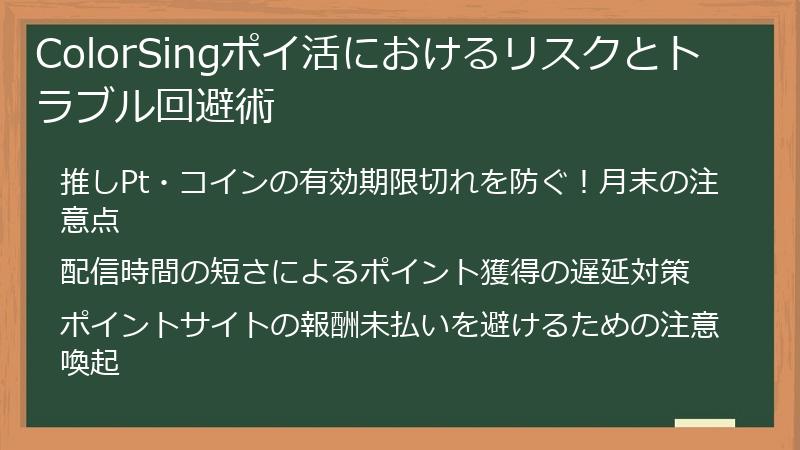 ColorSingポイ活におけるリスクとトラブル回避術

推しPt・コインの有効期限切れを防ぐ！月末の注意点

配信時間の短さによるポイント獲得の遅延対策

ポイントサイトの報酬未払いを避けるための注意喚起